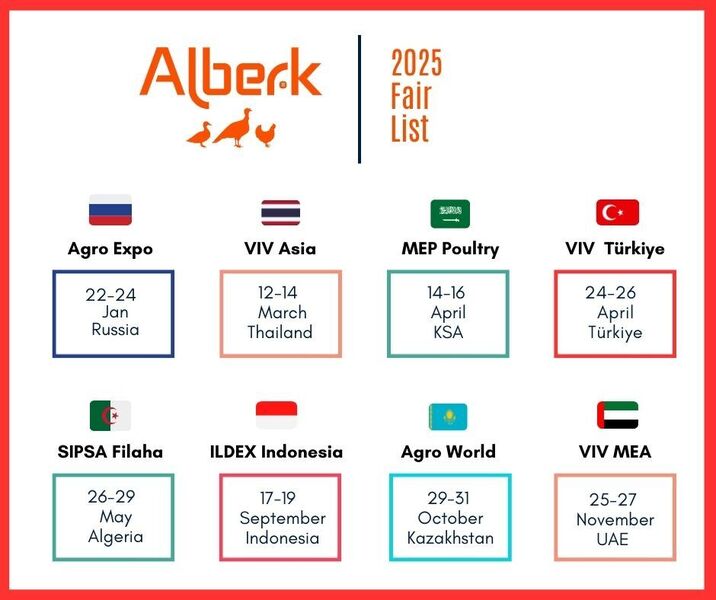 Alberk

2025
Fair
List

Agro Expo

22-24
Jan
Russia

VIV Asia

12-14
March
Thailand

MEP Poultry

14-16
April
KSA

VIV Türkiye

24-26
April
Türkiye

SIPSA Filaha

26-29
May
Algeria

ILDEX Indonesia

17-19
September
Indonesia

Agro World

29-31
October
Kazakhstan

VIV MEA

25-27
November
UAE